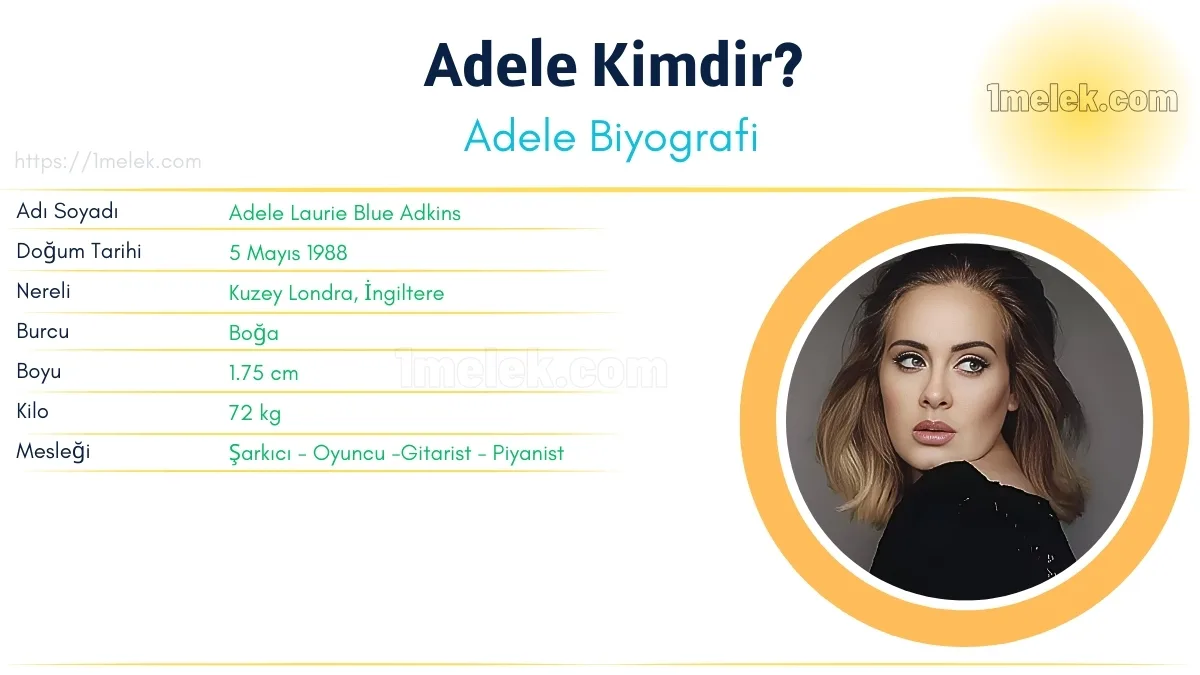 Adele Kimdir?

Adele Biyografi

1melek.com

https://1melek.com

| Adı Soyadı | Adele Laurie Blue Adkins |
|---|---|
| Doğum Tarihi | 5 Mayıs 1988 |
| Nereli | Kuzey Londra, İngiltere |
| Burcu | Boğa |
| Boyu | 1.75 cm |
| Kilo | 72 kg |
| Mesleği | Şarkıcı - Oyuncu -Gitarist - Piyanist |

1melek.com